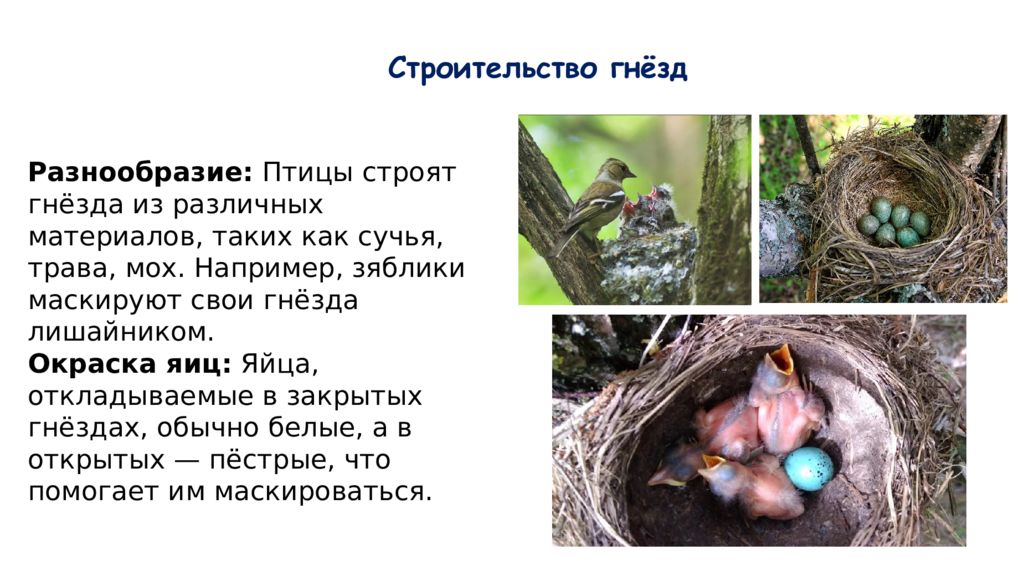 Строительство гнёзд

**Разнообразие:** Птицы строят гнёзда из различных материалов, таких как сучья, трава, мох. Например, зяблики маскируют свои гнёзда лишайником.
**Окраска яиц:** Яйца, откладываемые в закрытых гнёздах, обычно белые, а в открытых — пёстрые, что помогает им маскироваться.